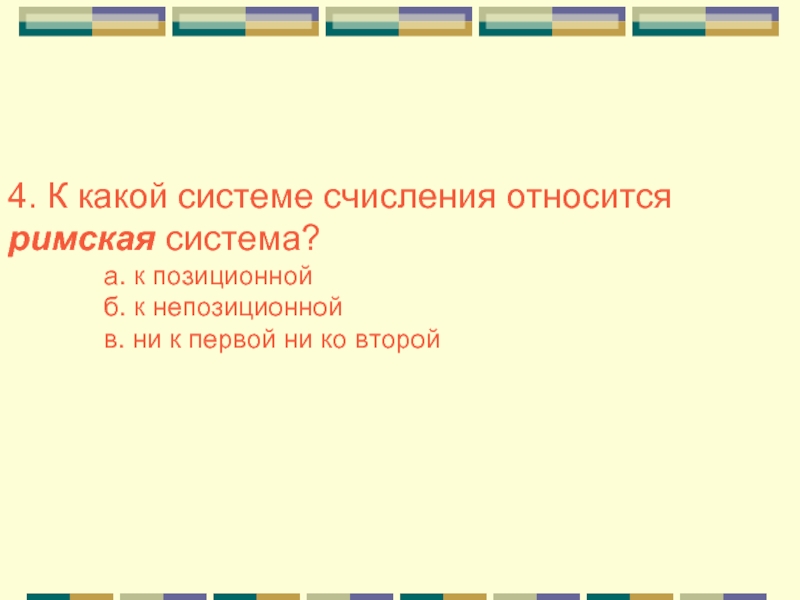 4. К какой системе счисления относится римская система?

а. к позиционной
б. к непозиционной
в. ни к первой ни ко второй